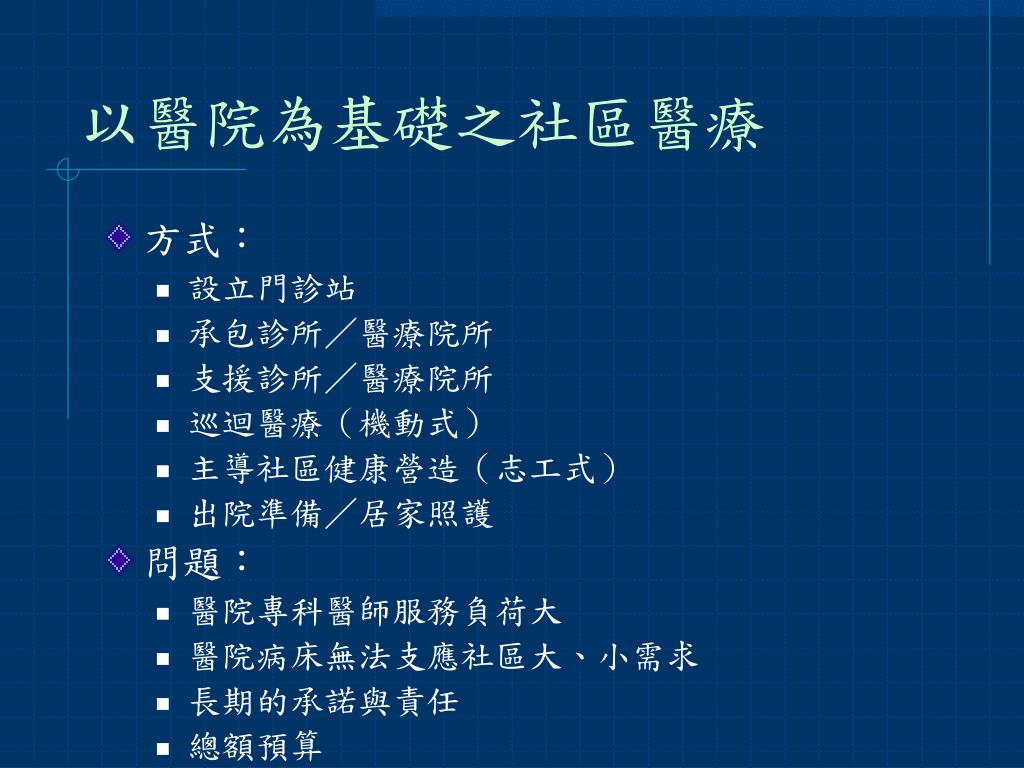 以醫院為基礎之社區醫療

方式：
設立門診站
承包診所／醫療院所
支援診所／醫療院所
巡迴醫療（機動式）
主導社區健康營造（志工式）
出院準備／居家照護

問題：
醫院專科醫師服務負荷大
醫院病床無法支應社區大、小需求
長期的承諾與責任
總額預算